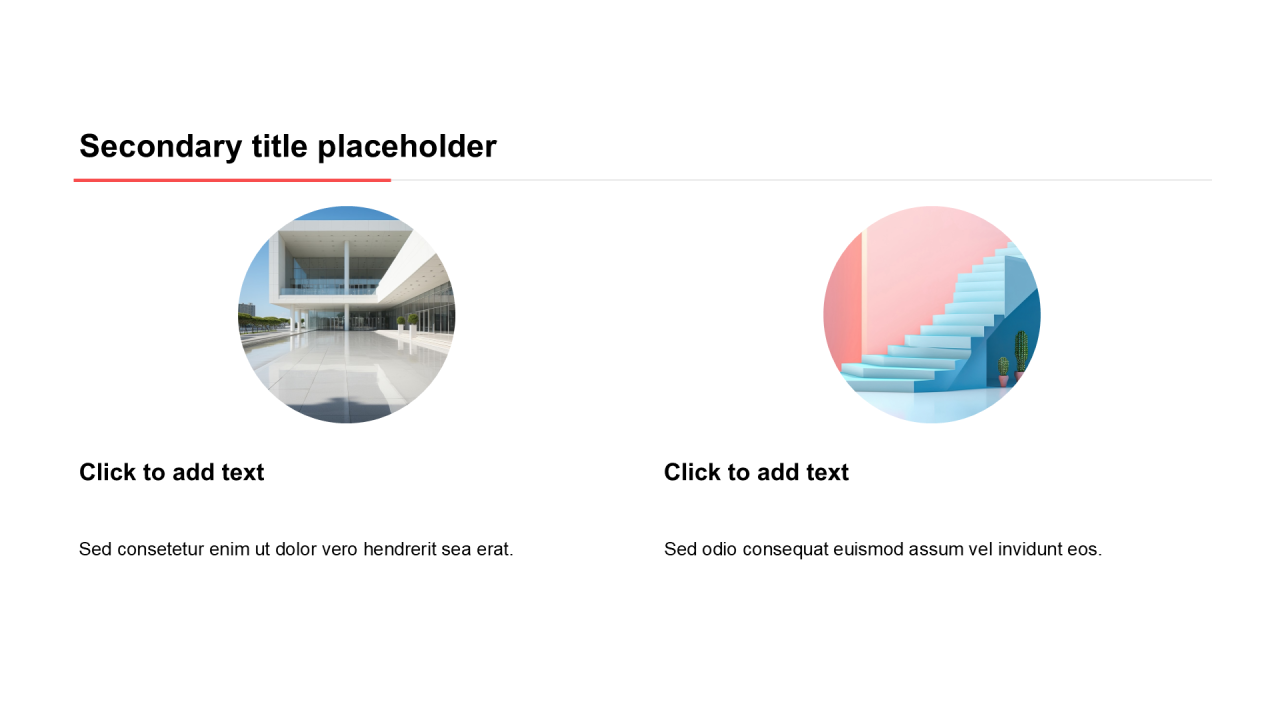 Secondary title placeholder

Click to add text

Sed consetetur enim ut dolor vero hendrerit sea erat.

Click to add text

Sed odio consequat euismod assum vel invidunt eos.